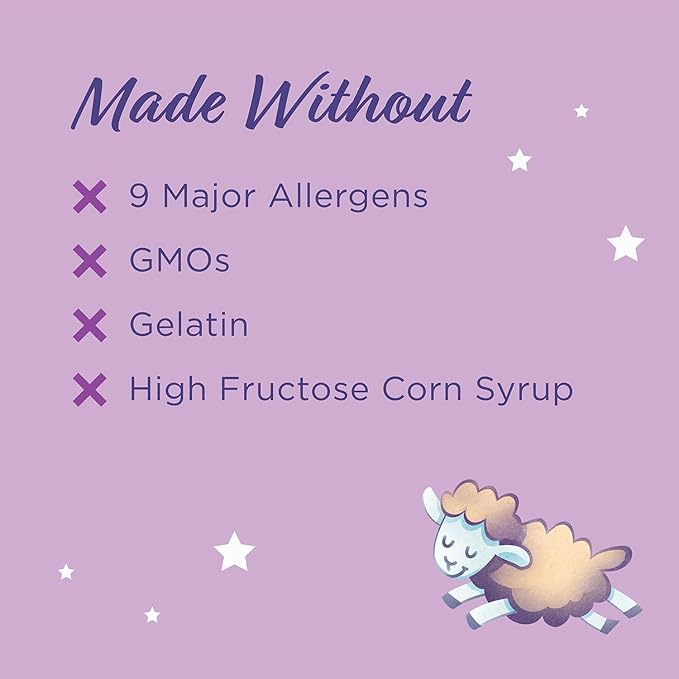 Made Without

✕ 9 Major Allergens

✕ GMOs

✕ Gelatin

✕ High Fructose Corn Syrup